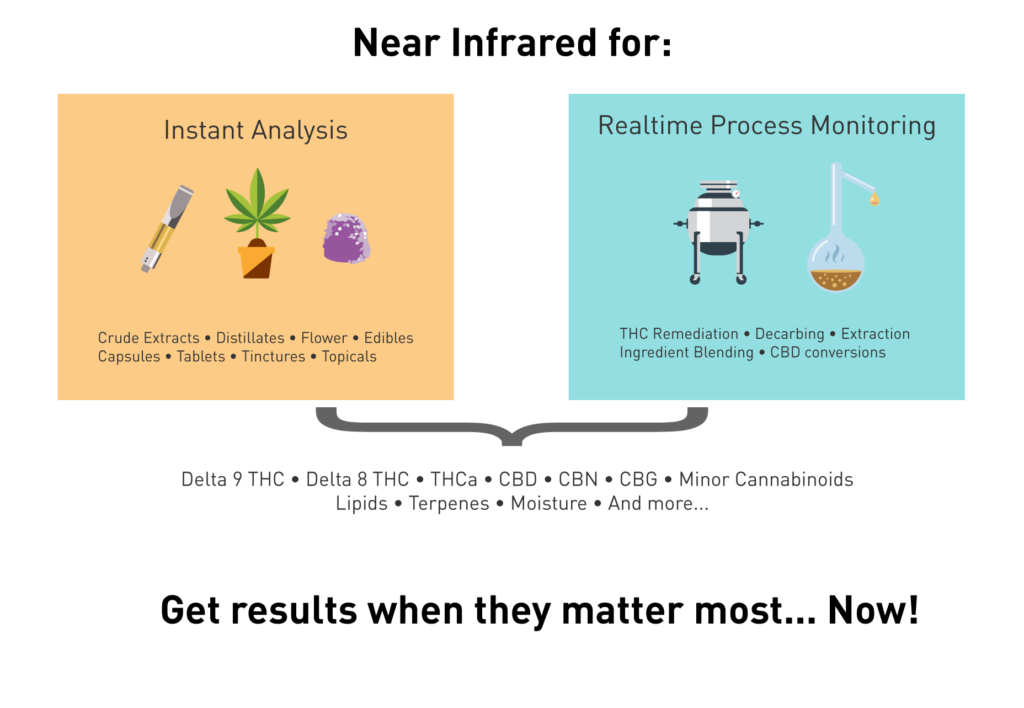 Near Infrared for:

Instant Analysis

Crude Extracts • Distillates • Flower • Edibles
Capsules • Tablets • Tinctures • Topicals

Realtime Process Monitoring

THC Remediation • Decarbing • Extraction
Ingredient Blending • CBD conversions

Delta 9 THC • Delta 8 THC • THCa • CBD • CBN • CBG • Minor Cannabinoids
Lipids • Terpenes • Moisture • And more...

Get results when they matter most... Now!